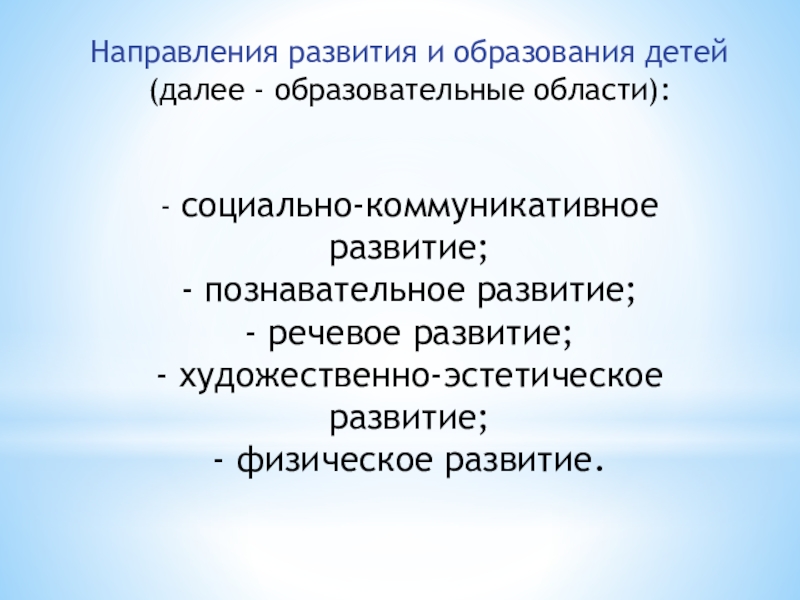 Направления развития и образования детей (далее - образовательные области):

- социально-коммуникативное развитие;
- познавательное развитие;
- речевое развитие;
- художественно-эстетическое развитие;
- физическое развитие.